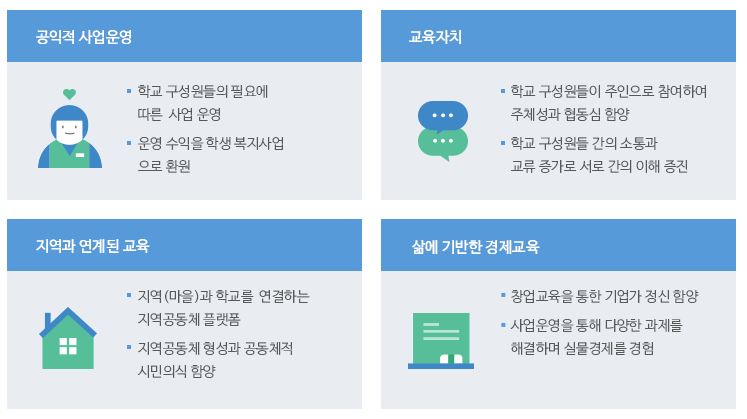 공익적 사업운영

▪ 학교 구성원들의 필요에 따른 사업 운영
▪ 운영 수익을 학생 복지사업으로 환원

교육자치

▪ 학교 구성원들이 주인으로 참여하여 주체성과 협동심 함양
▪ 학교 구성원들 간의 소통과 교류 증가로 서로 간의 이해 증진

지역과 연계된 교육

▪ 지역(마을)과 학교를 연결하는 지역공동체 플랫폼
▪ 지역공동체 형성과 공동체적 시민의식 함양

삶에 기반한 경제교육

▪ 창업교육을 통한 기업가 정신 함양
▪ 사업운영을 통해 다양한 과제를 해결하며 실물경제를 경험